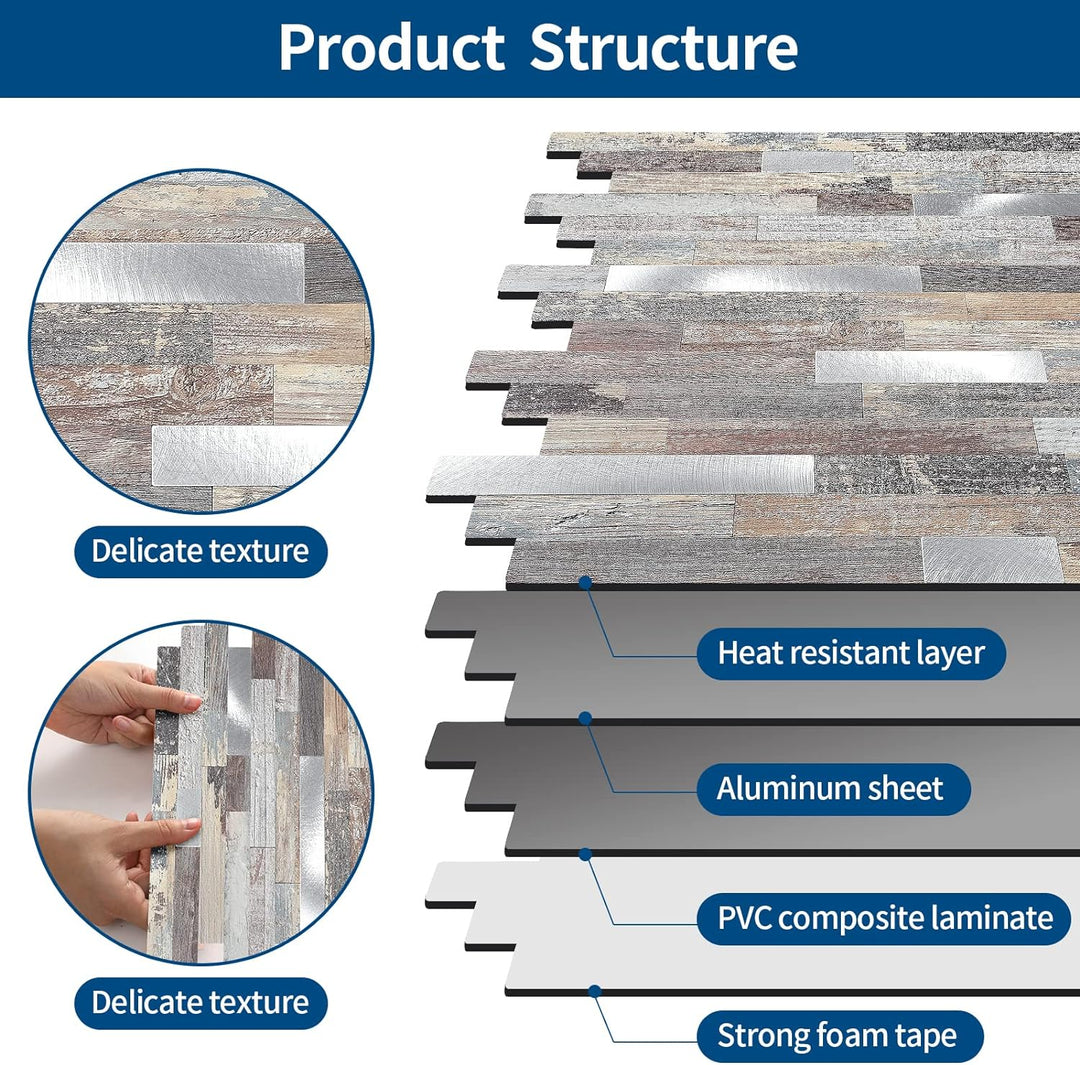 Product Structure

Delicate texture

Delicate texture

Heat resistant layer

Aluminum sheet

PVC composite laminate

Strong foam tape